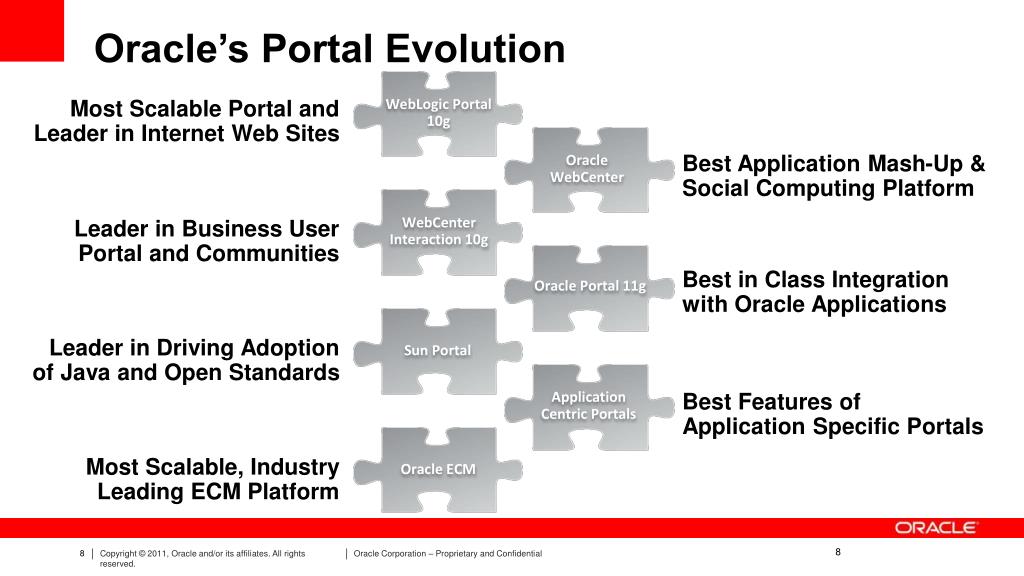 Oracle's Portal Evolution

Most Scalable Portal and Leader in Internet Web Sites

WebLogic Portal 10g

Oracle WebCenter

Best Application Mash-Up & Social Computing Platform

Leader in Business User Portal and Communities

WebCenter Interaction 10g

Oracle Portal 11g

Best in Class Integration with Oracle Applications

Leader in Driving Adoption of Java and Open Standards

Sun Portal

Application Centric Portals

Best Features of Application Specific Portals

Most Scalable, Industry Leading ECM Platform

Oracle ECM

ORACLE

8 | Copyright © 2011, Oracle and/or its affiliates. All rights reserved.

| Oracle Corporation – Proprietary and Confidential

8